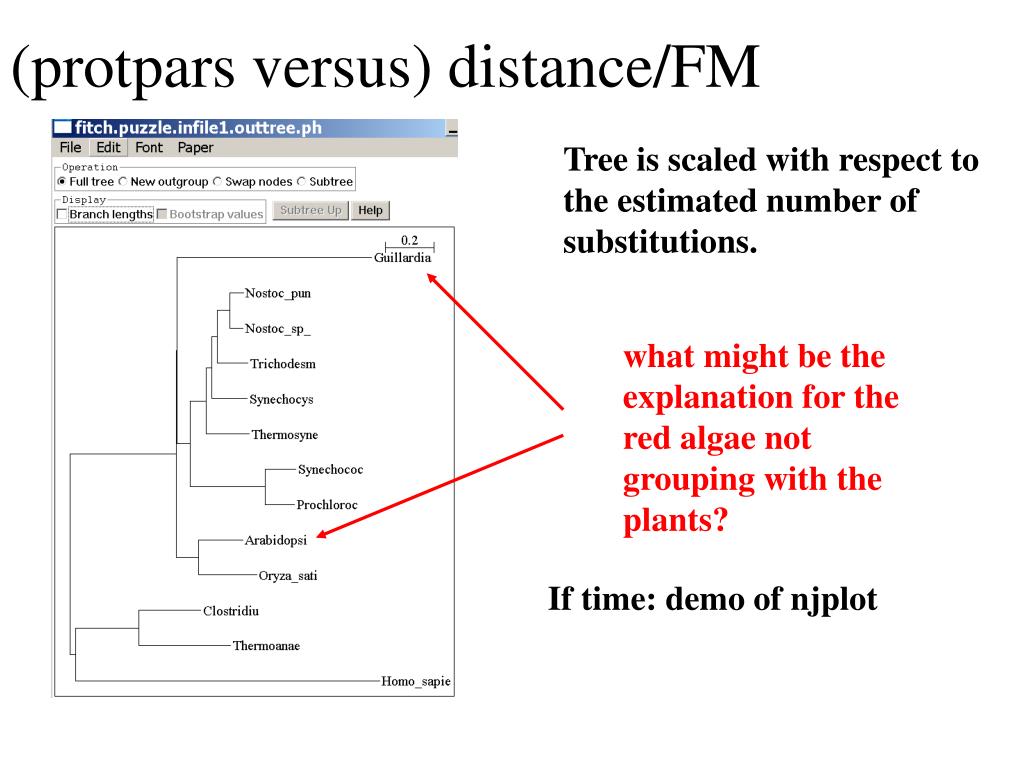 (protpars versus) distance/FM

fitch.puzzle.infile1.outtree.ph
File Edit Font Paper
Operation
Full tree New outgroup Swap nodes Subtree
Display
Branch lengths Bootstrap values Subtree Up Help

0.2
Guillardia
Nostoc_pun
Nostoc_sp_
Trichodesm
Synechocys
Thermosyne
Synechococ
Prochloroc
Arabidopsi
Oryza_sati
Clostridiu
Thermoanae
Homo_sapie

Tree is scaled with respect to the estimated number of substitutions.

what might be the explanation for the red algae not grouping with the plants?

If time: demo of njplot